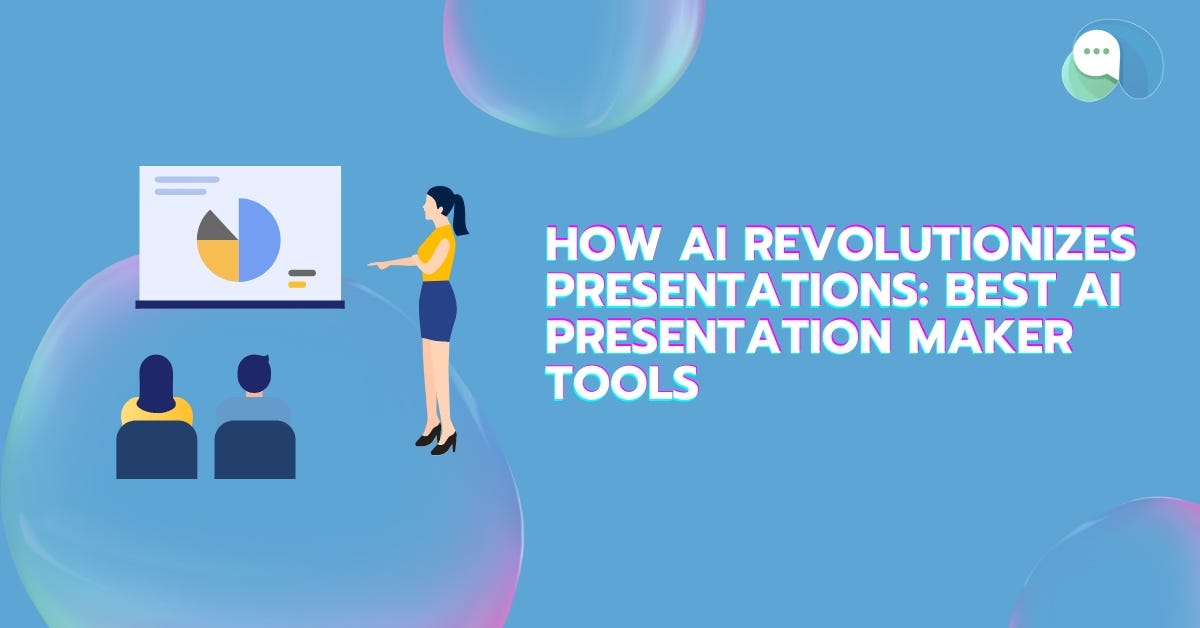 HOW AI REVOLUTIONIZES PRESENTATIONS: BEST AI PRESENTATION MAKER TOOLS